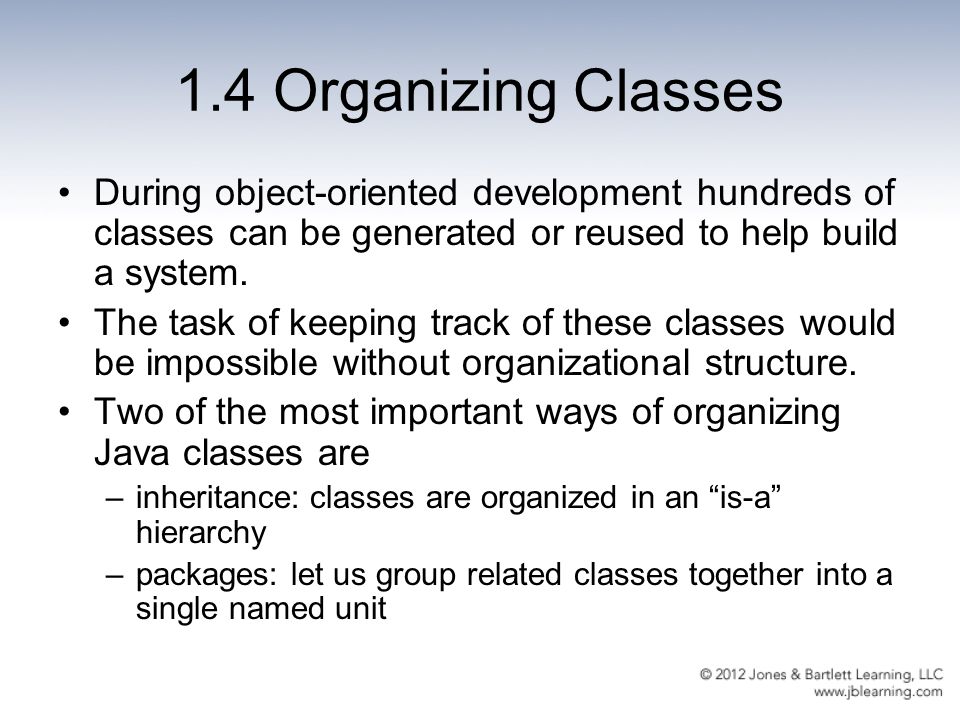 1.4 Organizing Classes

• During object-oriented development hundreds of classes can be generated or reused to help build a system.
• The task of keeping track of these classes would be impossible without organizational structure.
• Two of the most important ways of organizing Java classes are
– inheritance: classes are organized in an “is-a” hierarchy
– packages: let us group related classes together into a single named unit

© 2012 Jones & Bartlett Learning, LLC
www.jblearning.com